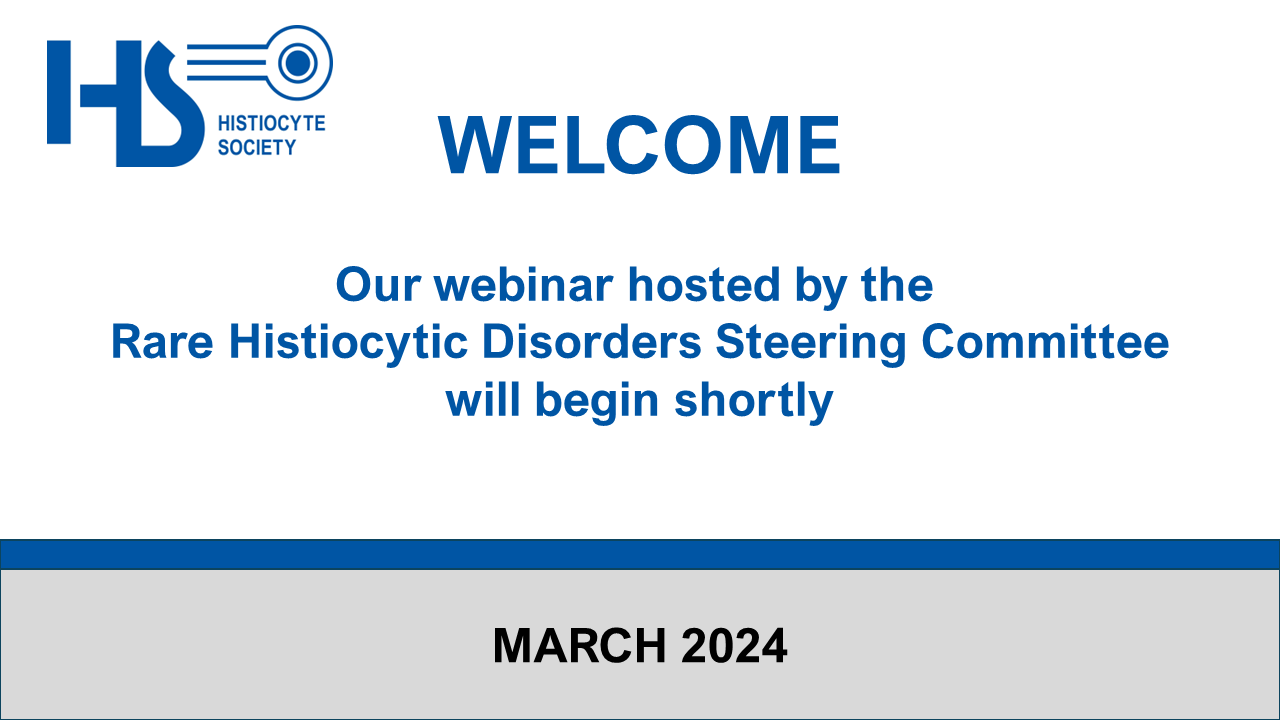 HS
HISTIOCYTE SOCIETY

WELCOME

Our webinar hosted by the Rare Histiocytic Disorders Steering Committee will begin shortly

MARCH 2024